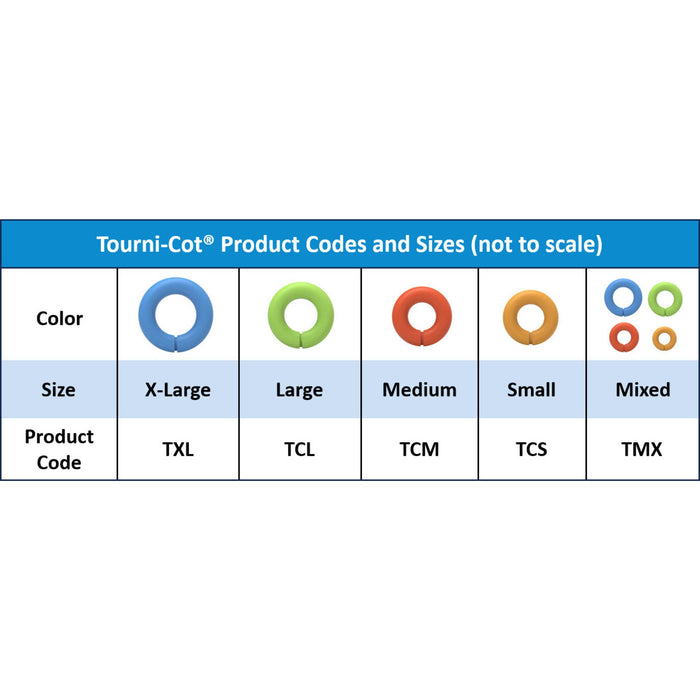 Tourni-Cot® Product Codes and Sizes (not to scale)

| Color | | | | | |
|---|---|---|---|---|---|
| Size | X-Large | Large | Medium | Small | Mixed |
| Product Code | TXL | TCL | TCM | TCS | TMX |